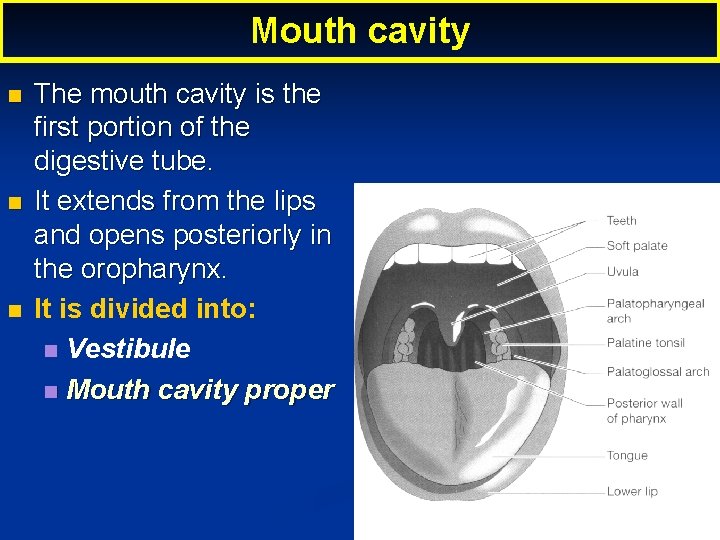 Mouth cavity

The mouth cavity is the first portion of the digestive tube.

It extends from the lips and opens posteriorly in the oropharynx.

It is divided into:

Vestibule

Mouth cavity proper

Teeth
Soft palate
Uvula
Palatopharyngeal arch
Palatine tonsil
Palatoglossal arch
Posterior wall of pharynx
Tongue
Lower lip